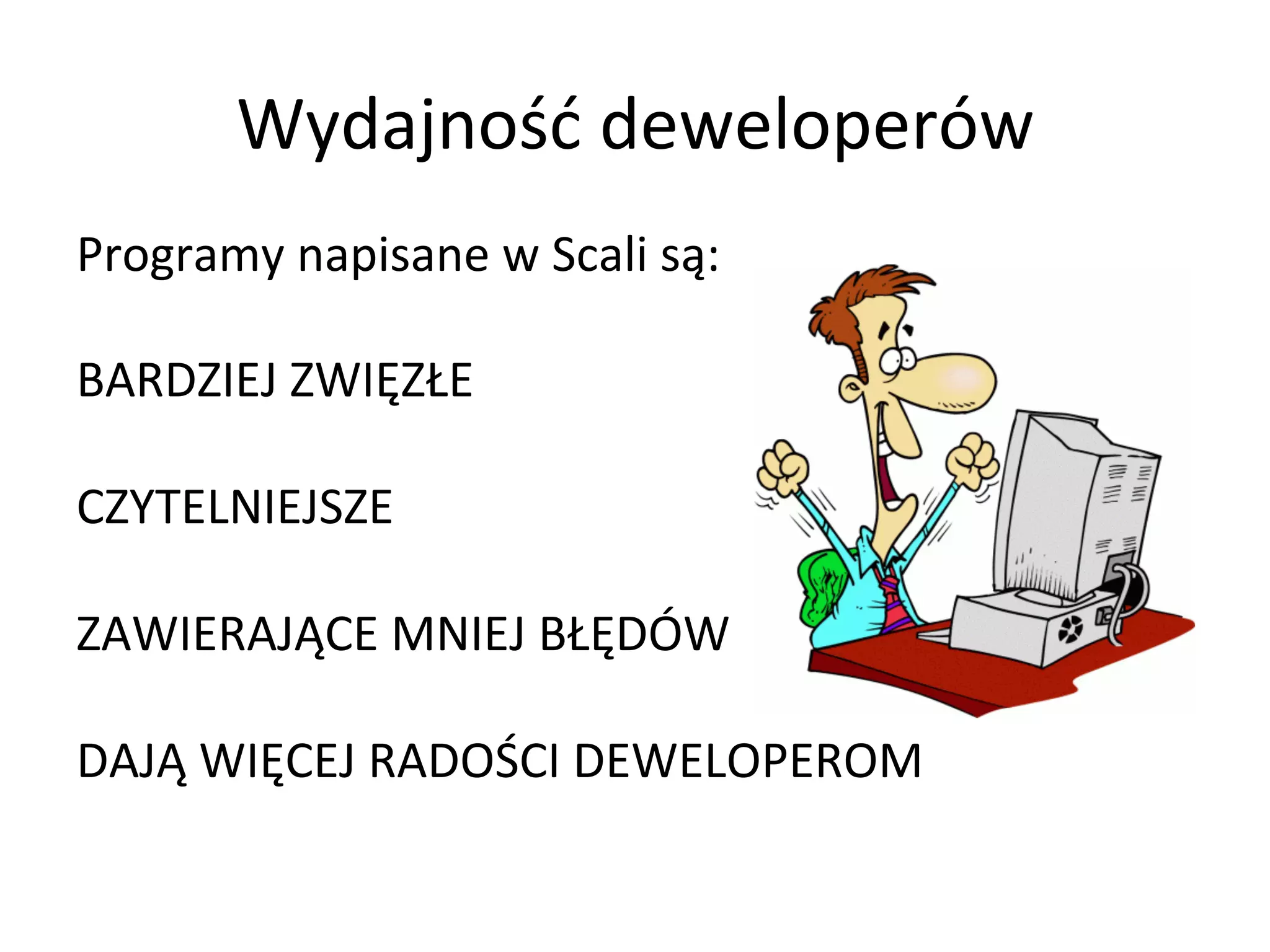 Wydajność deweloperów

Programy napisane w Scali są:

BARDZIEJ ZWIĘZŁE

CZYTELNIEJSZE

ZAWIERAJĄCE MNIEJ BŁĘDÓW

DAJĄ WIĘCEJ RADOŚCI DEWELOPEROM